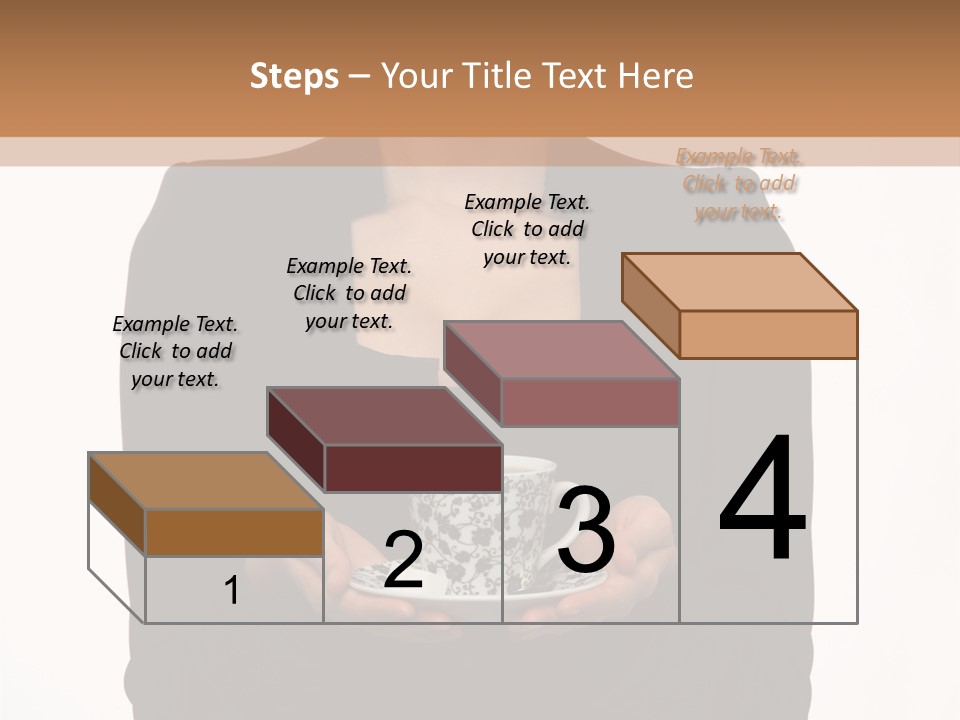 Steps – Your Title Text Here

Example Text. Click to add your text.

Example Text. Click to add your text.

Example Text. Click to add your text.

Example Text. Click to add your text.

1

2

3

4